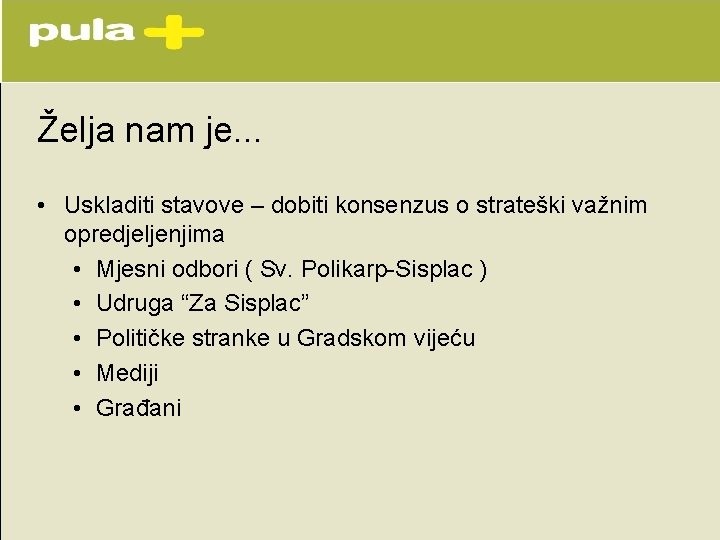 pula +

Želja nam je...

• Uskladiti stavove – dobiti konsenzus o strateški važnim opredjeljenjima
• Mjesni odbori ( Sv. Polikarp-Sisplac )
• Udruga "Za Sisplac"
• Političke stranke u Gradskom vijeću
• Mediji
• Građani